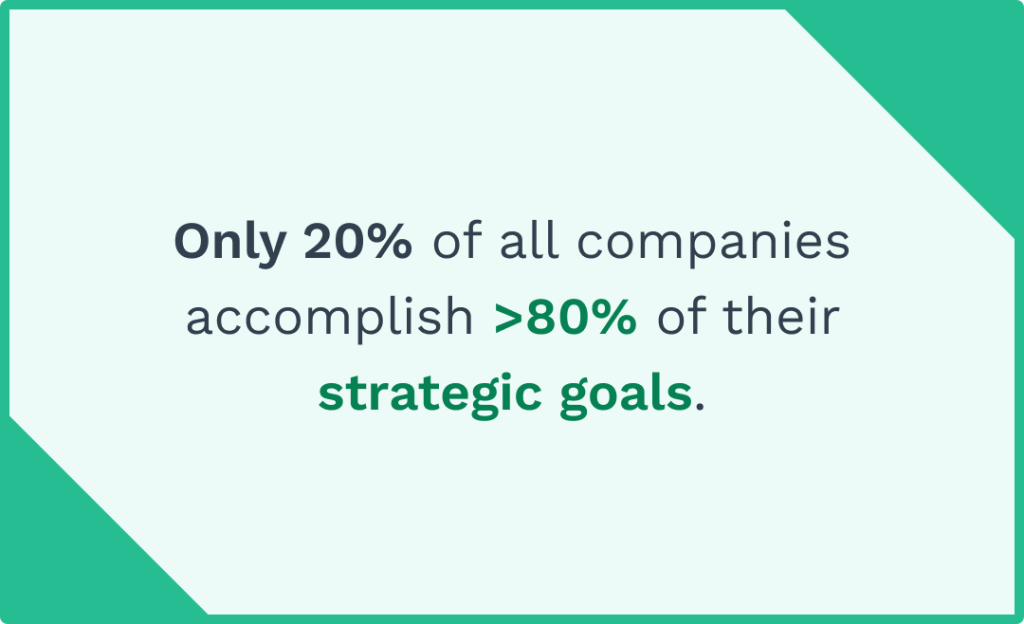 Only 20% of all companies accomplish >80% of their strategic goals.